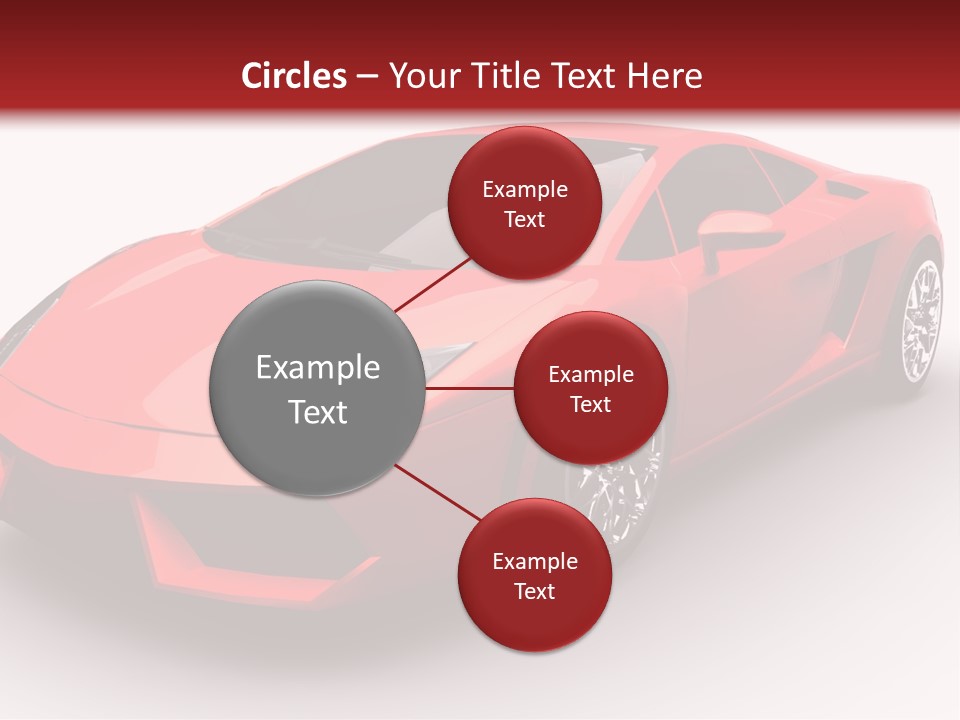 Circles – Your Title Text Here

Example Text

Example Text

Example Text

Example Text